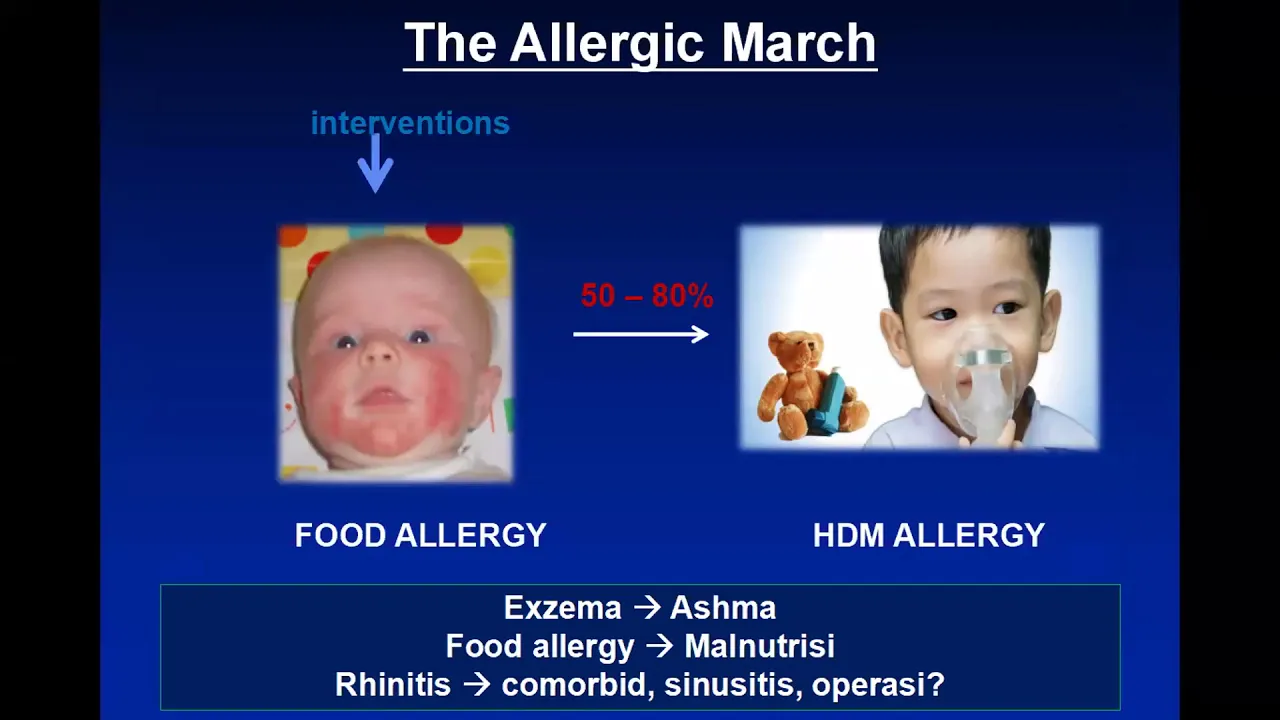 The Allergic March

interventions

50 – 80%

FOOD ALLERGY

HDM ALLERGY

Exzema → Ashma
Food allergy → Malnutrisi
Rhinitis → comorbid, sinusitis, operasi?